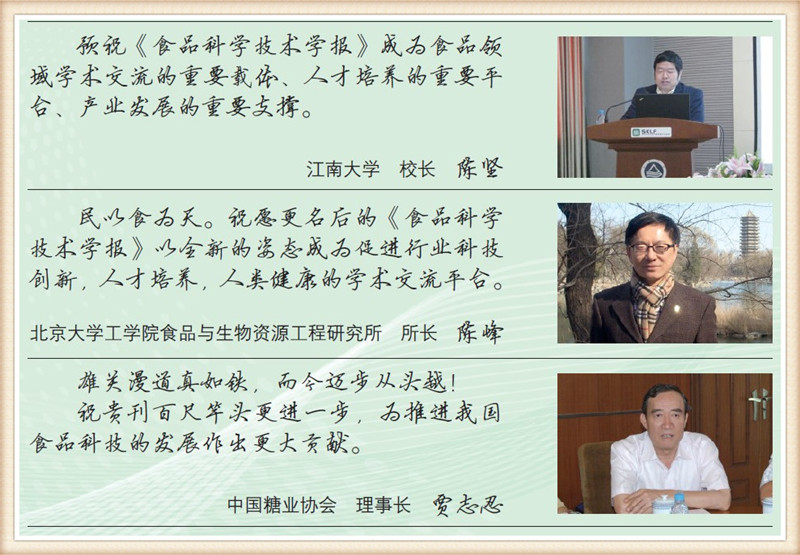 预祝《食品科学技术学报》成为食品领域学术交流的重要载体、人才培养的重要平台、产业发展的重要支撑。

江南大学　校长　陈坚

SKLF

民以食为天。祝愿更名后的《食品科学技术学报》以全新的姿态成为促进行业科技创新，人才培养，人类健康的学术交流平台。

北京大学工学院食品与生物资源工程研究所　所长　陈峰

雄关漫道真如铁，而今迈步从头越！

祝贵刊百尺竿头更进一步，为推进我国食品科技的发展作出更大贡献。

中国糖业协会　理事长　贾志忍